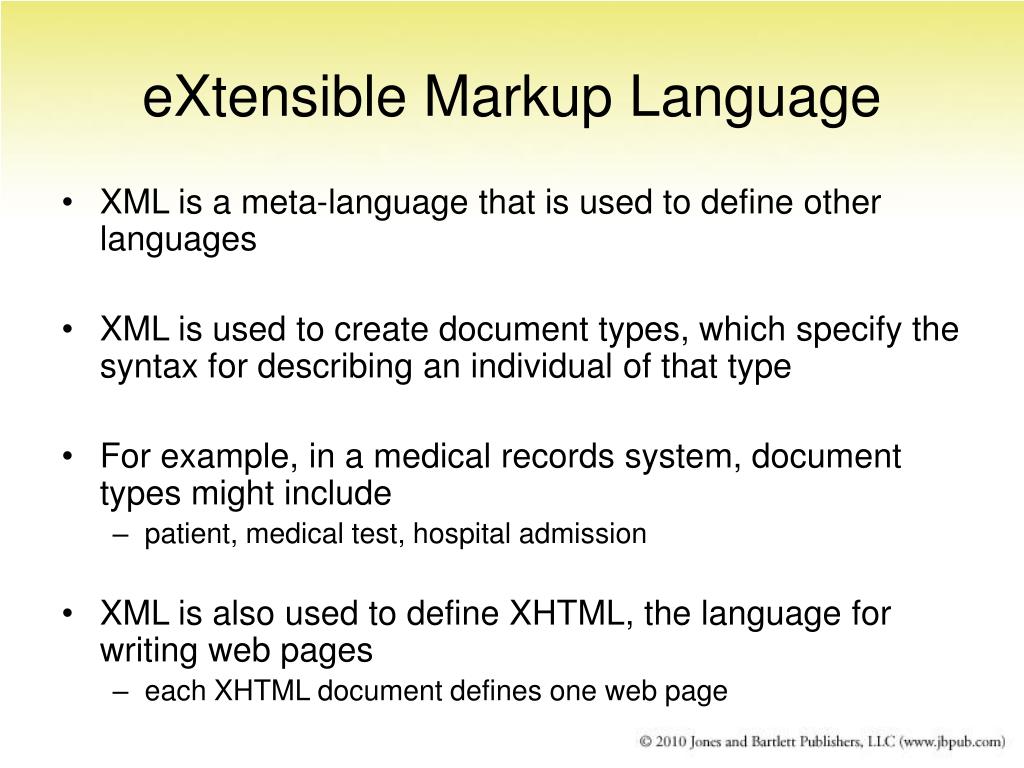 eXtensible Markup Language

• XML is a meta-language that is used to define other languages

• XML is used to create document types, which specify the syntax for describing an individual of that type

• For example, in a medical records system, document types might include
– patient, medical test, hospital admission

• XML is also used to define XHTML, the language for writing web pages
– each XHTML document defines one web page

© 2010 Jones and Bartlett Publishers, LLC (www.jbpub.com)